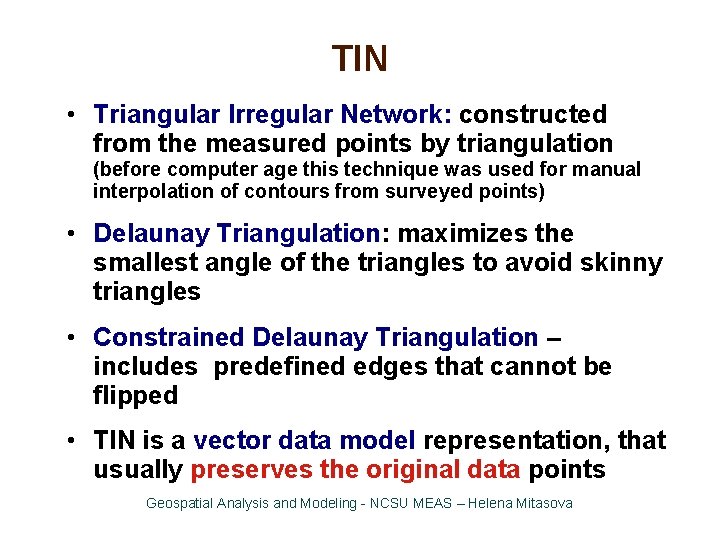 TIN

• Triangular Irregular Network: constructed from the measured points by triangulation (before computer age this technique was used for manual interpolation of contours from surveyed points)

• Delaunay Triangulation: maximizes the smallest angle of the triangles to avoid skinny triangles

• Constrained Delaunay Triangulation – includes predefined edges that cannot be flipped

• TIN is a vector data model representation, that usually preserves the original data points

Geospatial Analysis and Modeling - NCSU MEAS – Helena Mitasova